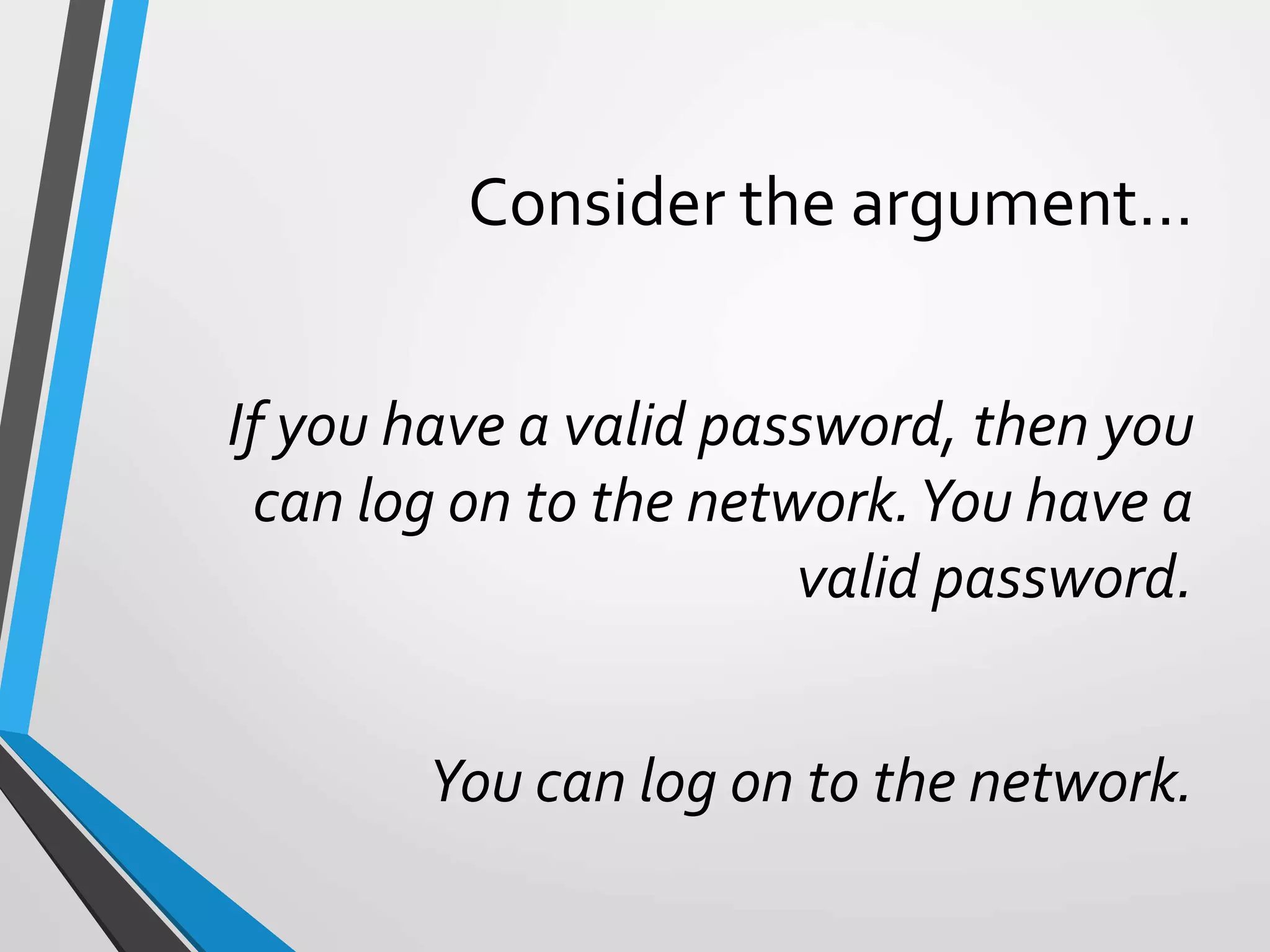 Consider the argument…

If you have a valid password, then you can log on to the network. You have a valid password.

You can log on to the network.